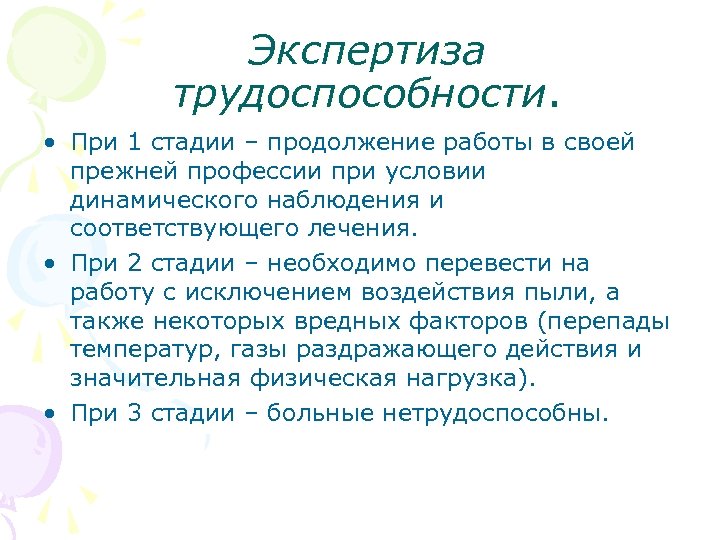 Экспертиза трудоспособности.

• При 1 стадии – продолжение работы в своей прежней профессии при условии динамического наблюдения и соответствующего лечения.
• При 2 стадии – необходимо перевести на работу с исключением воздействия пыли, а также некоторых вредных факторов (перепады температур, газы раздражающего действия и значительная физическая нагрузка).
• При 3 стадии – больные нетрудоспособны.